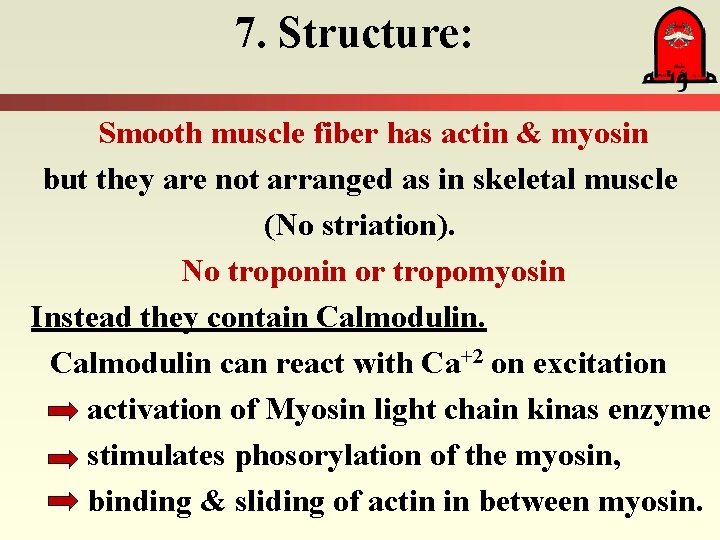 7. Structure:

مؤتة

Smooth muscle fiber has actin & myosin but they are not arranged as in skeletal muscle (No striation).

No troponin or tropomyosin

Instead they contain Calmodulin.

Calmodulin can react with $Ca^{+2}$ on excitation

activation of Myosin light chain kinas enzyme

stimulates phosorylation of the myosin,

binding & sliding of actin in between myosin.